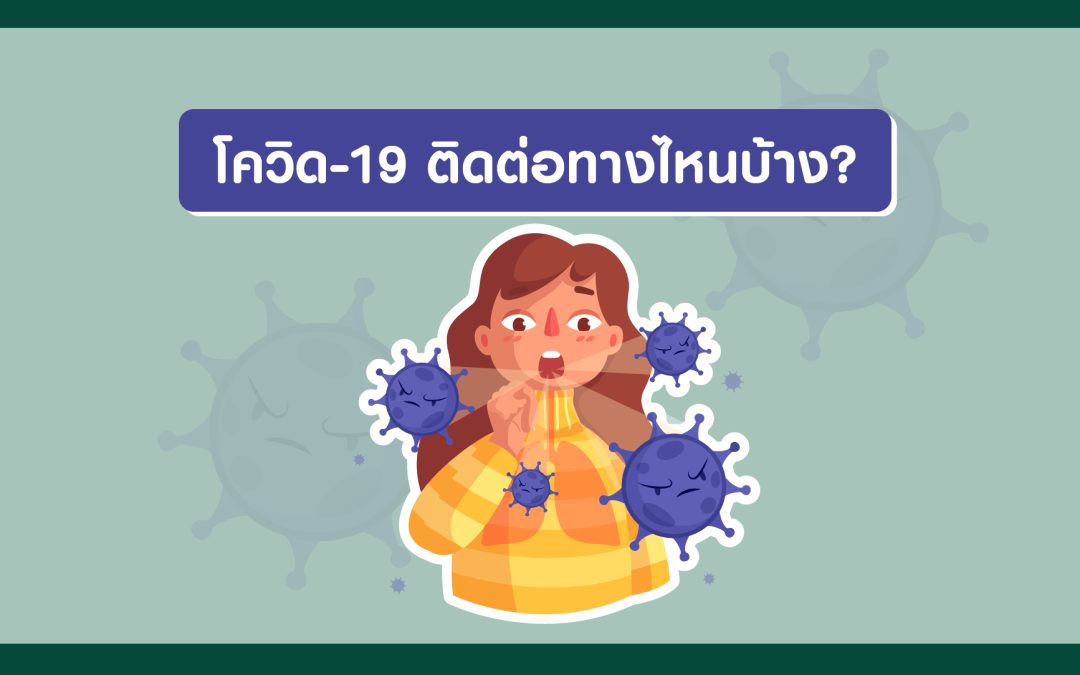 โควิด-19 ติดต่อทางไหนบ้าง?